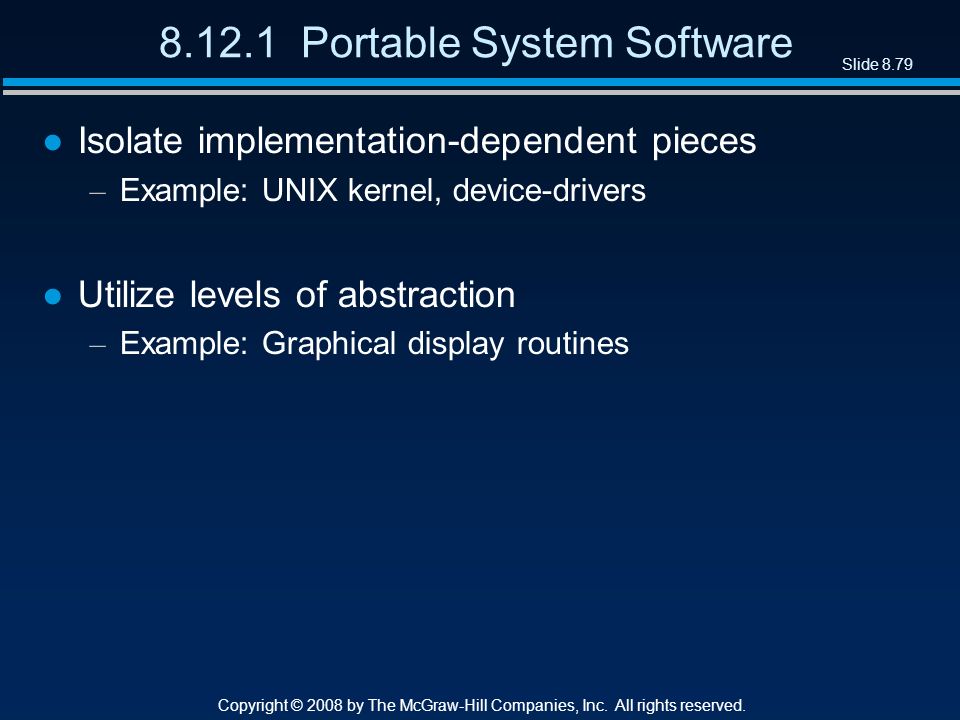 8.12.1 Portable System Software

Slide 8.79

● Isolate implementation-dependent pieces
– Example: UNIX kernel, device-drivers

● Utilize levels of abstraction
– Example: Graphical display routines

Copyright © 2008 by The McGraw-Hill Companies, Inc. All rights reserved.